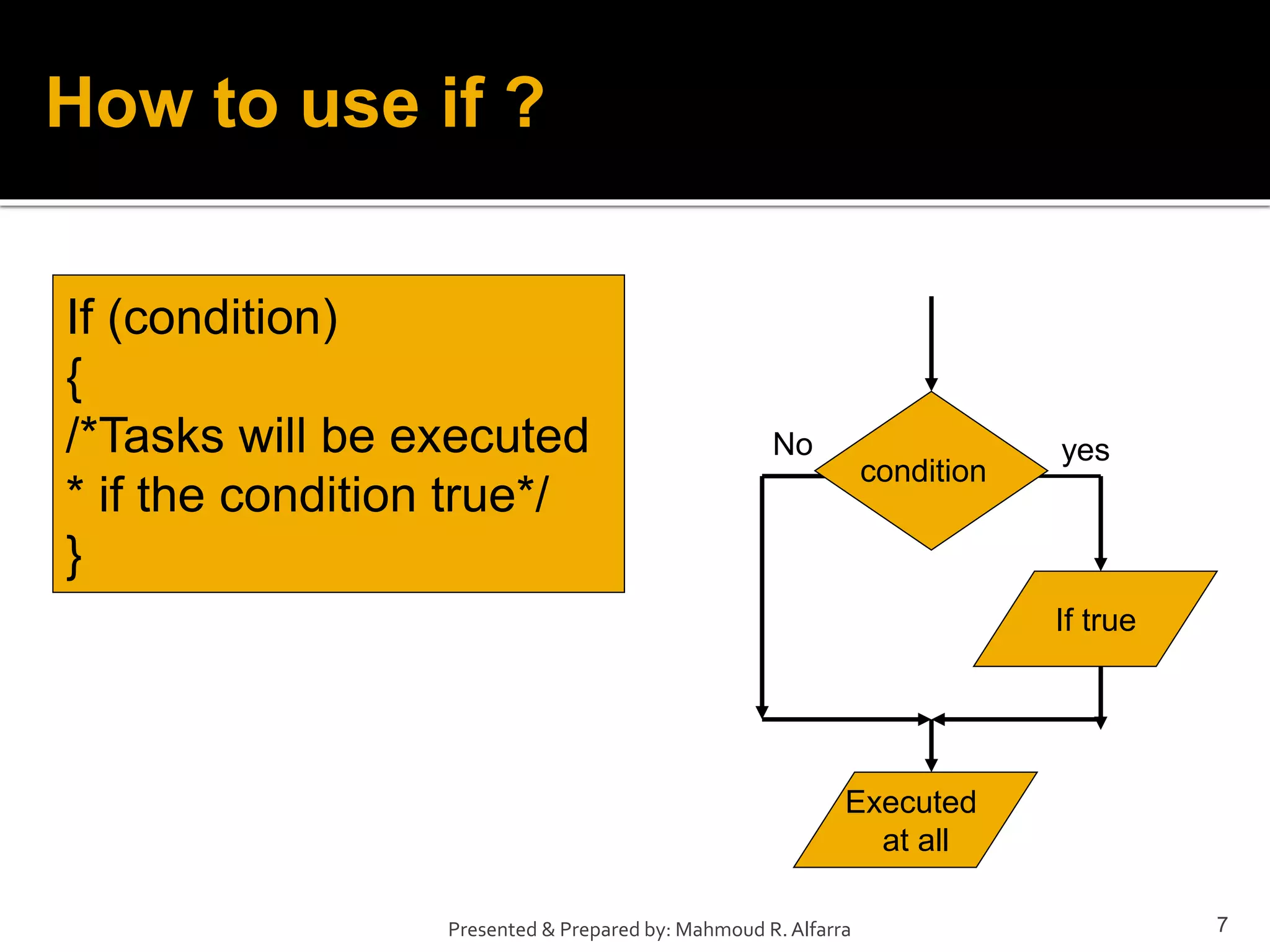 How to use if ?

If (condition)
{
/*Tasks will be executed
* if the condition true*/
}

No
condition
yes
If true
Executed at all

Presented & Prepared by: Mahmoud R. Alfarra

7